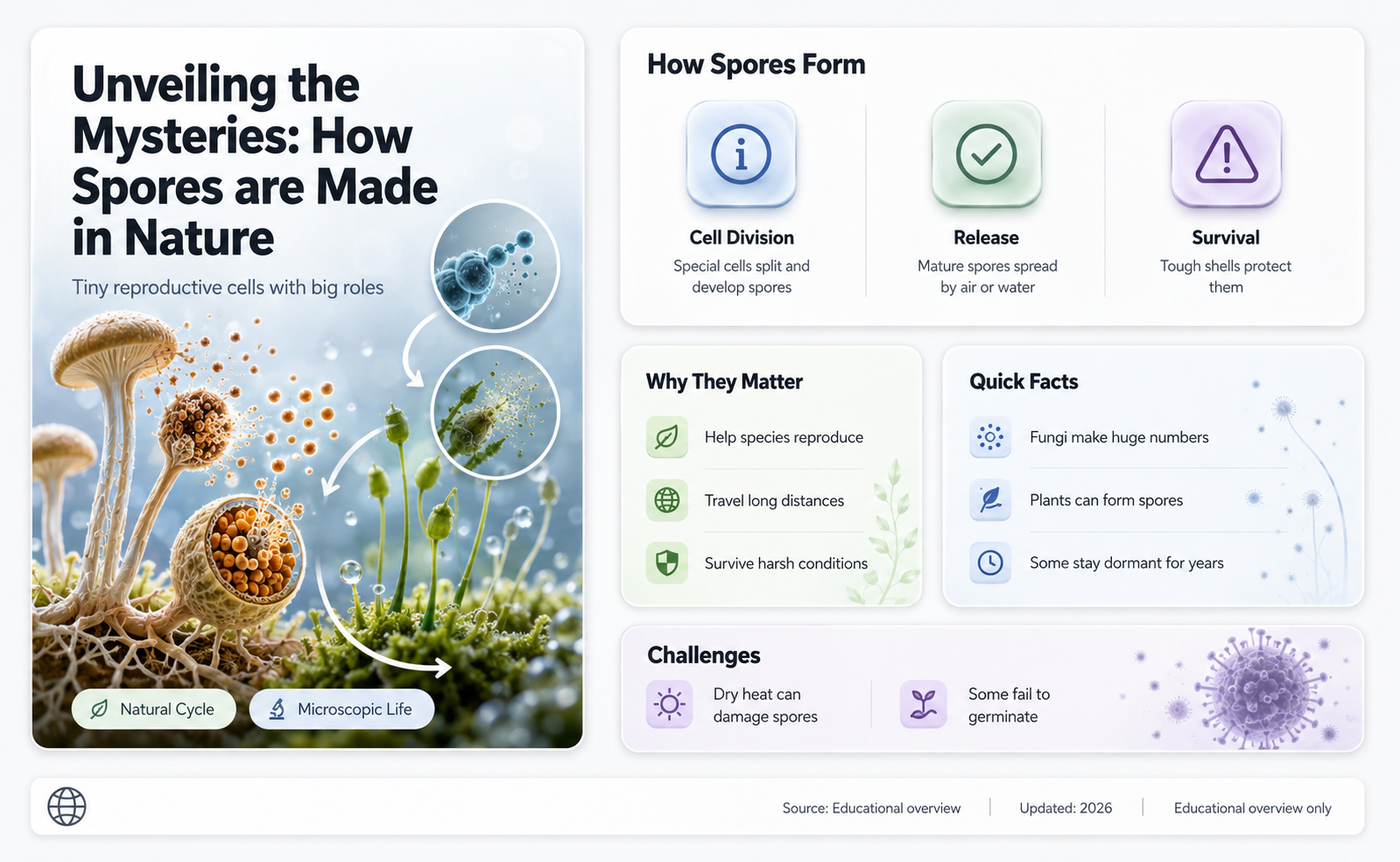 Unveiling the Mysteries: How Spores are Made in Nature

Tiny reproductive cells with big roles

Natural Cycle

Microscopic Life

How Spores Form

Cell Division
Special cells split and develop spores

Release
Mature spores spread by air or water

Survival
Tough shells protect them

Why They Matter

Help species reproduce

Travel long distances

Survive harsh conditions

Quick Facts

Fungi make huge numbers

Plants can form spores

Some stay dormant for years

Challenges

Dry heat can damage spores

Some fail to germinate

Source: Educational overview | Updated: 2026 | Educational overview only